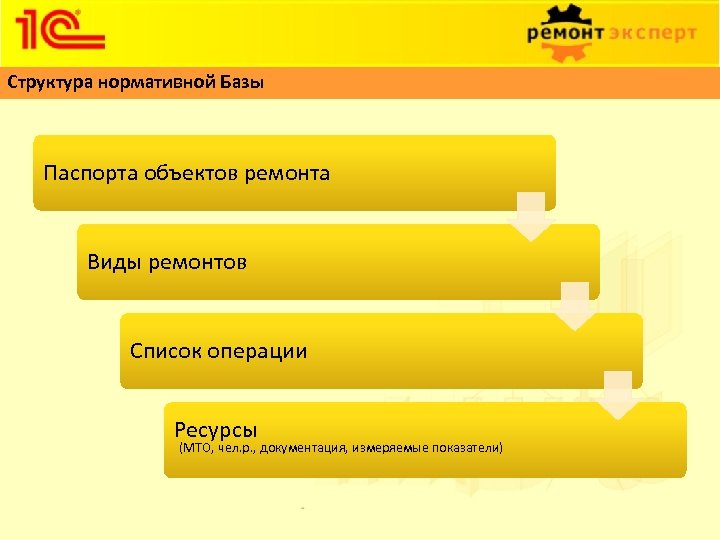 1С

ремонт эксперт

Структура нормативной Базы

Паспорта объектов ремонта

Виды ремонтов

Список операции

Ресурсы
(МТО, чел.р., документация, измеряемые показатели)